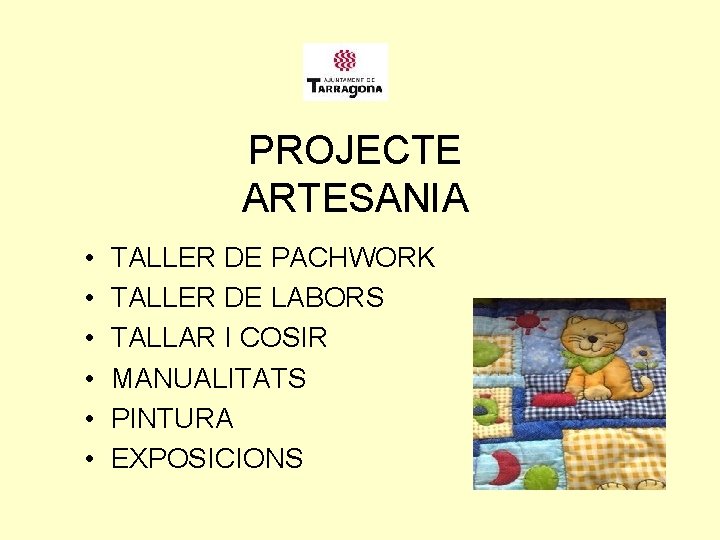 AJUNTAMENT DE TARRAGONA

PROJECTE ARTESANIA

• TALLER DE PACHWORK
• TALLER DE LABORS
• TALLAR I COSIR
• MANUALITATS
• PINTURA
• EXPOSICIONS